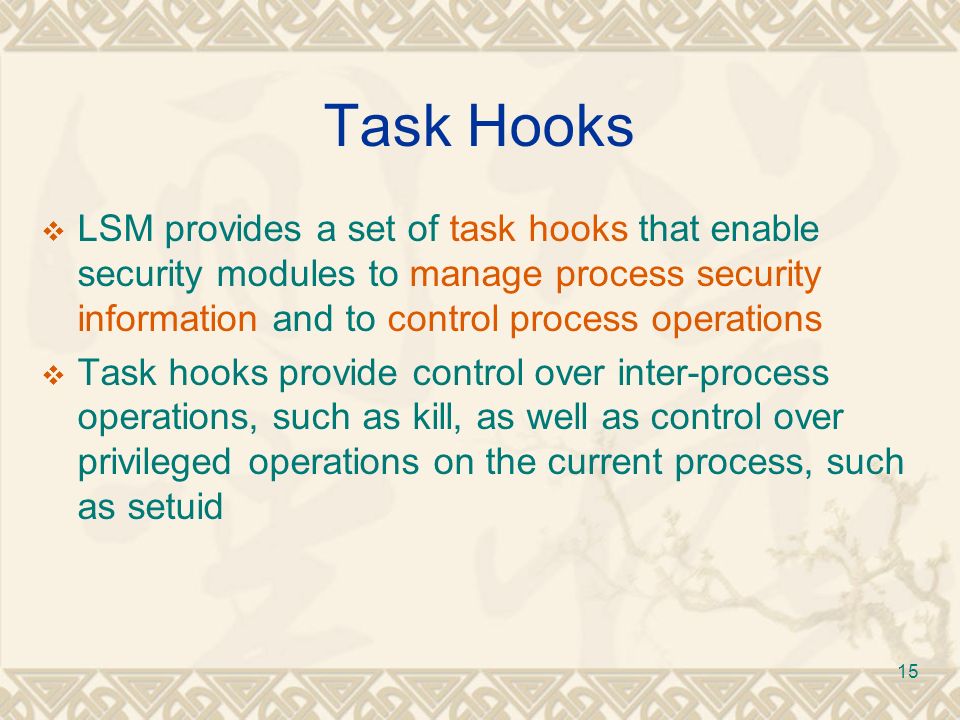 Task Hooks

❖ LSM provides a set of task hooks that enable security modules to manage process security information and to control process operations

❖ Task hooks provide control over inter-process operations, such as kill, as well as control over privileged operations on the current process, such as setuid

15